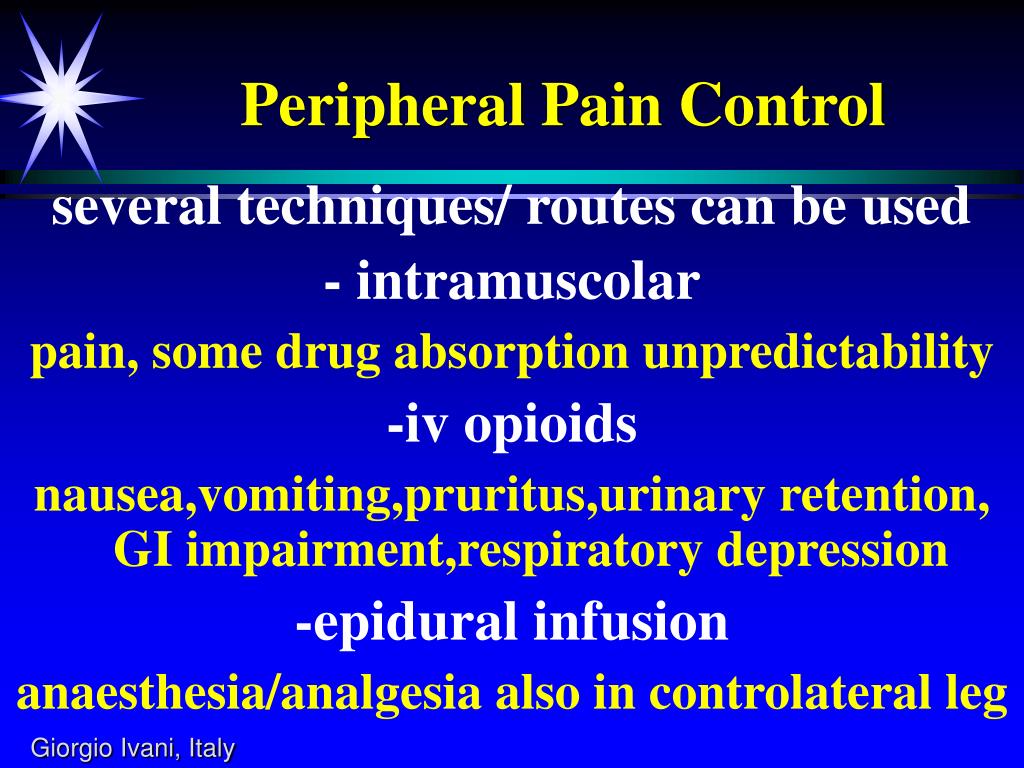 Peripheral Pain Control

several techniques/ routes can be used

- intramuscolar

pain, some drug absorption unpredictability

-iv opioids

nausea,vomiting,pruritus,urinary retention, GI impairment,respiratory depression

-epidural infusion

anaesthesia/analgesia also in controlateral leg

Giorgio Ivani, Italy